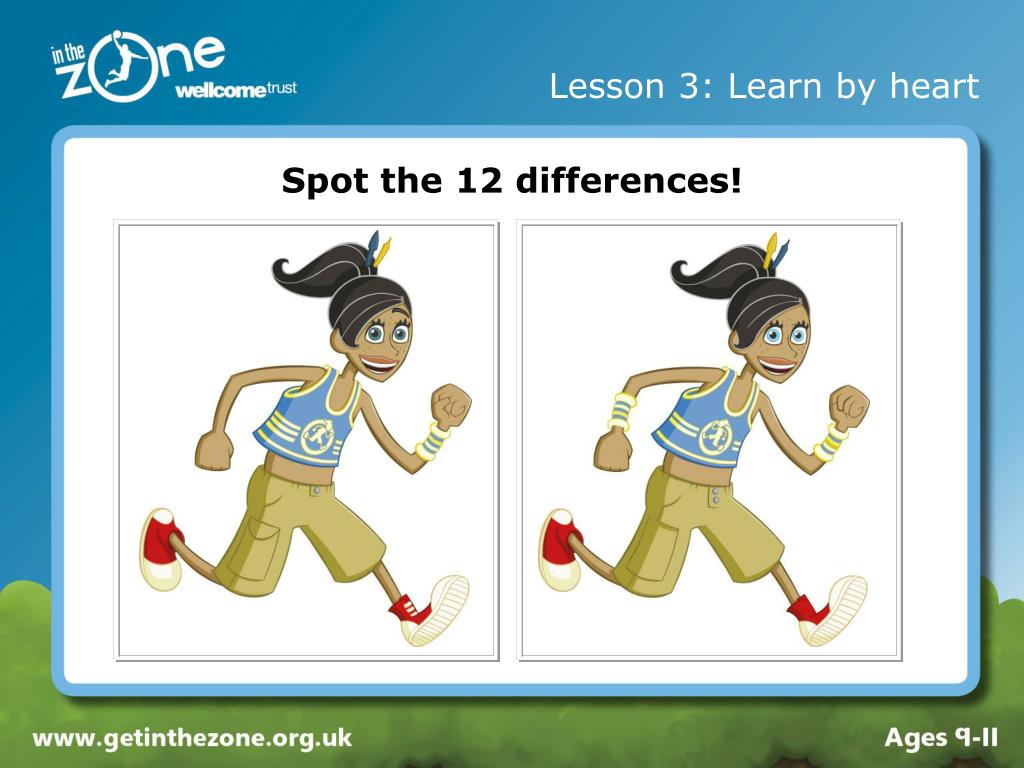 in the zone
wellcome trust

Lesson 3: Learn by heart

Spot the 12 differences!

www.getinthezone.org.uk

Ages 9-11